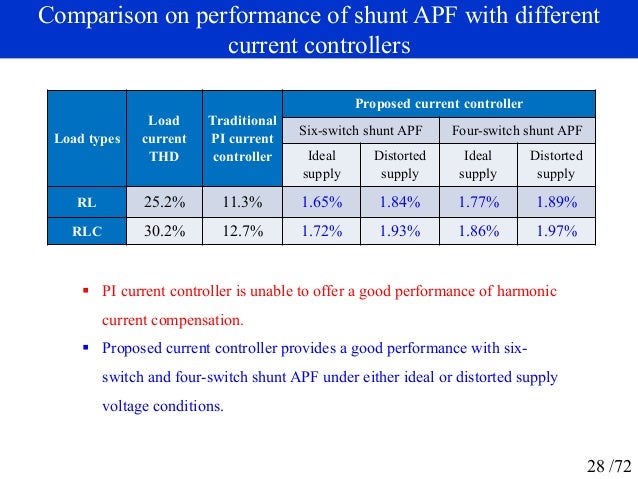 Comparison on performance of shunt APF with different current controllers

| Load types | Load current THD | Traditional PI current controller | Proposed current controller | | | |
|---|---|---|---|---|---|---|
| | | | Six-switch shunt APF | | Four-switch shunt APF | |
| | | | Ideal supply | Distorted supply | Ideal supply | Distorted supply |
| RL | 25.2% | 11.3% | 1.65% | 1.84% | 1.77% | 1.89% |
| RLC | 30.2% | 12.7% | 1.72% | 1.93% | 1.86% | 1.97% |

▪ PI current controller is unable to offer a good performance of harmonic current compensation.

▪ Proposed current controller provides a good performance with six-switch and four-switch shunt APF under either ideal or distorted supply voltage conditions.

28 /72